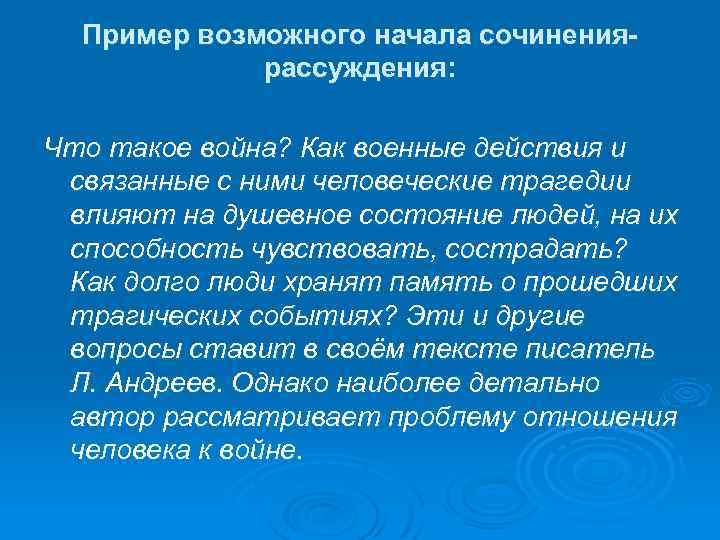 Пример возможного начала сочинения-рассуждения:

Что такое война? Как военные действия и связанные с ними человеческие трагедии влияют на душевное состояние людей, на их способность чувствовать, сострадать? Как долго люди хранят память о прошедших трагических событиях? Эти и другие вопросы ставит в своём тексте писатель Л. Андреев. Однако наиболее детально автор рассматривает проблему отношения человека к войне.